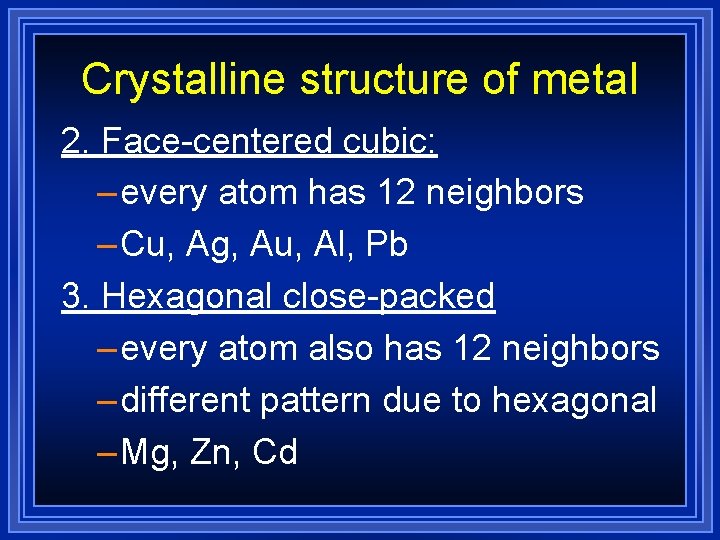 Crystalline structure of metal

2. Face-centered cubic:

– every atom has 12 neighbors

– Cu, Ag, Au, Al, Pb

3. Hexagonal close-packed

– every atom also has 12 neighbors

– different pattern due to hexagonal

– Mg, Zn, Cd